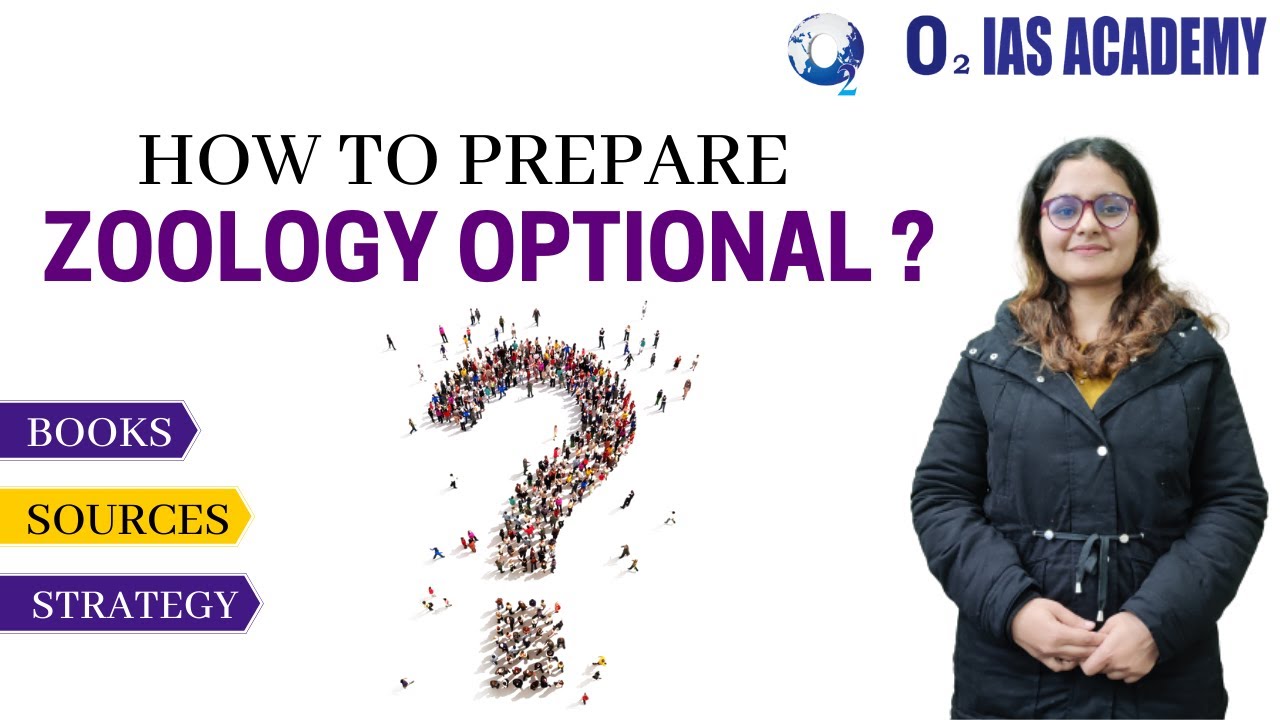 $O_2$

$O_2$ IAS ACADEMY

HOW TO PREPARE
ZOOLOGY OPTIONAL ?

BOOKS

SOURCES

STRATEGY